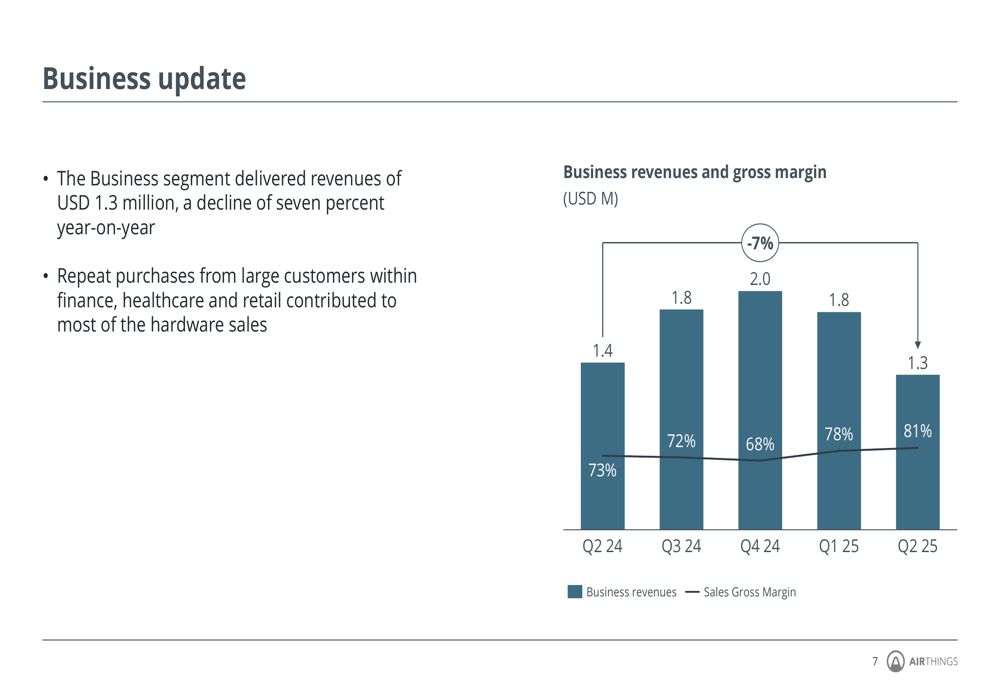 Business update

• The Business segment delivered revenues of USD 1.3 million, a decline of seven percent year-on-year

• Repeat purchases from large customers within finance, healthcare and retail contributed to most of the hardware sales

Business revenues and gross margin
(USD M)

-7%

1.4
1.8
2.0
1.8
1.3

73%
72%
68%
78%
81%

Q2 24
Q3 24
Q4 24
Q1 25
Q2 25

Business revenues — Sales Gross Margin

7 AIRTHINGS